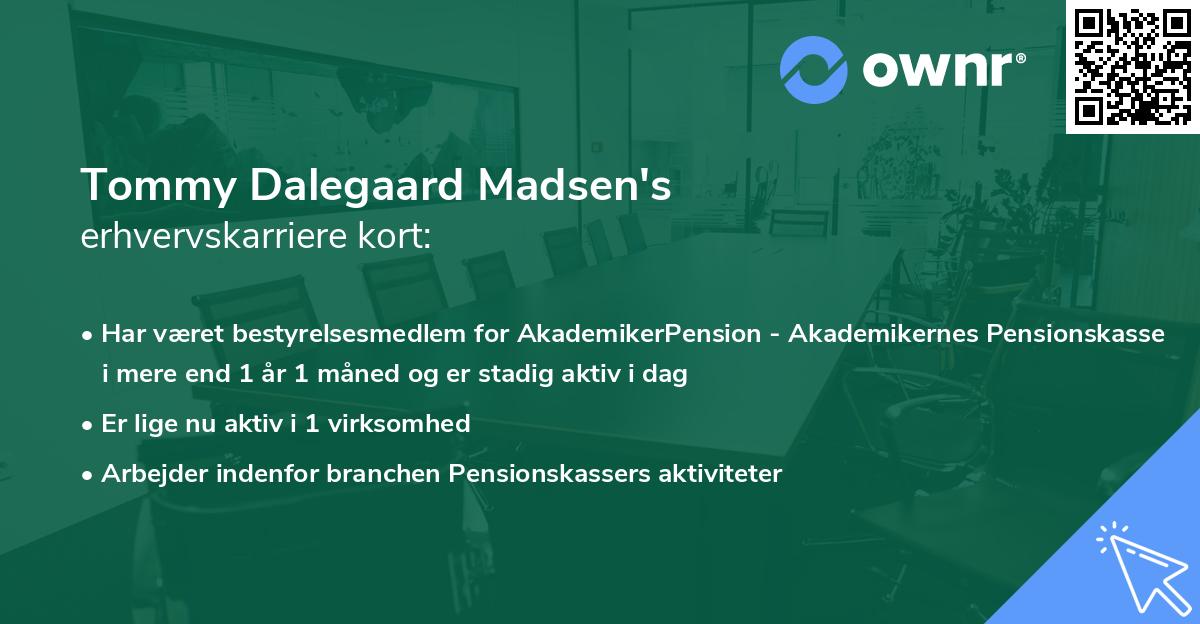 ownr®

Tommy Dalegaard Madsen's
erhvervskarriere kort:

• Har været bestyrelsesmedlem for AkademikerPension - Akademikernes Pensionskasse i mere end 1 år 1 måned og er stadig aktiv i dag

• Er lige nu aktiv i 1 virksomhed

• Arbejder indenfor branchen Pensionskassers aktiviteter